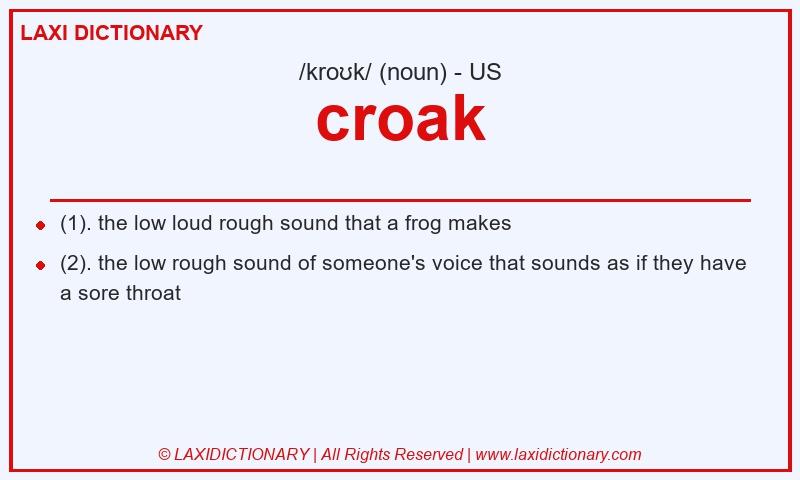 LAXI DICTIONARY

/kroʊk/ (noun) - US

croak

- (1). the low loud rough sound that a frog makes
- (2). the low rough sound of someone's voice that sounds as if they have a sore throat

© LAXIDICTIONARY | All Rights Reserved | www.laxidictionary.com